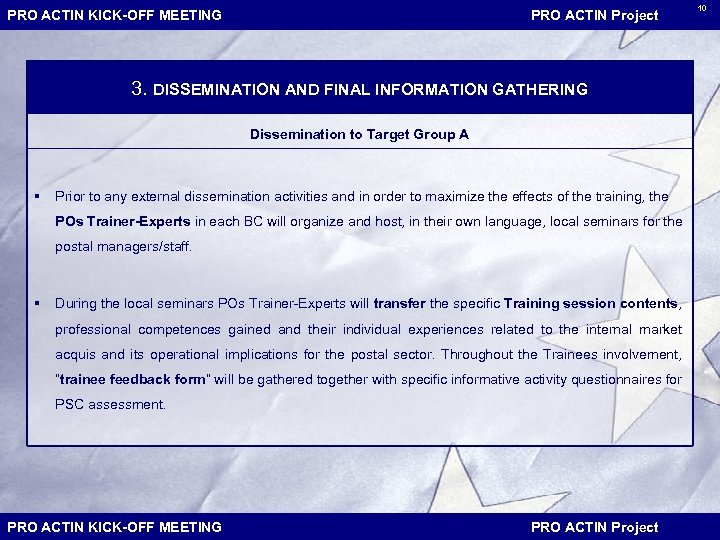 PRO ACTIN KICK-OFF MEETING

PRO ACTIN Project

10

3. DISSEMINATION AND FINAL INFORMATION GATHERING

Dissemination to Target Group A

▪ Prior to any external dissemination activities and in order to maximize the effects of the training, the POs Trainer-Experts in each BC will organize and host, in their own language, local seminars for the postal managers/staff.

▪ During the local seminars POs Trainer-Experts will transfer the specific Training session contents, professional competences gained and their individual experiences related to the internal market acquis and its operational implications for the postal sector. Throughout the Trainees involvement, "trainee feedback form" will be gathered together with specific informative activity questionnaires for PSC assessment.

PRO ACTIN KICK-OFF MEETING

PRO ACTIN Project